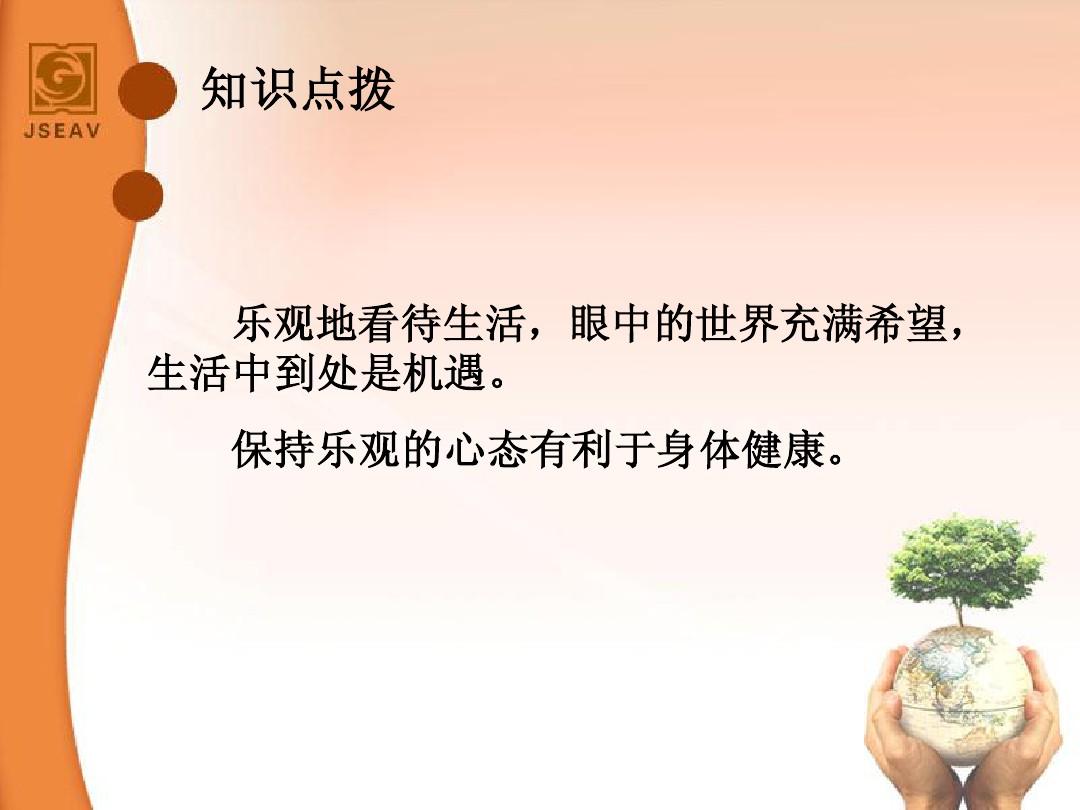 JSEAV

知识点拨

乐观地看待生活，眼中的世界充满希望，生活中到处是机遇。

保持乐观的心态有利于身体健康。